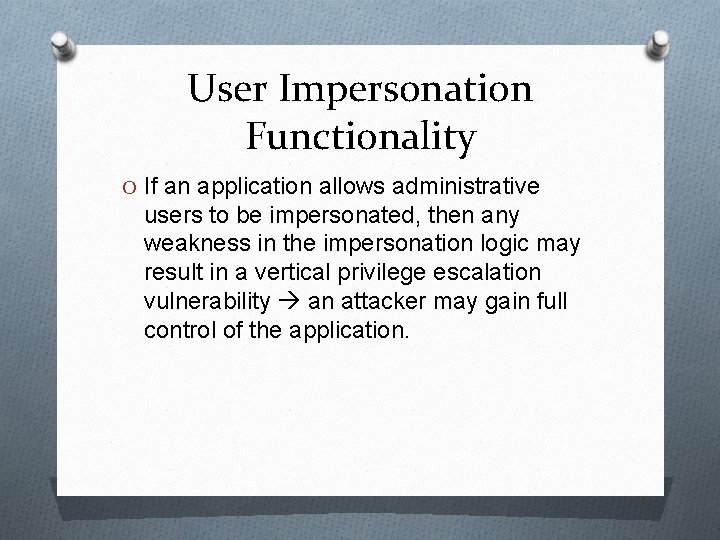 User Impersonation Functionality

O If an application allows administrative users to be impersonated, then any weakness in the impersonation logic may result in a vertical privilege escalation vulnerability → an attacker may gain full control of the application.